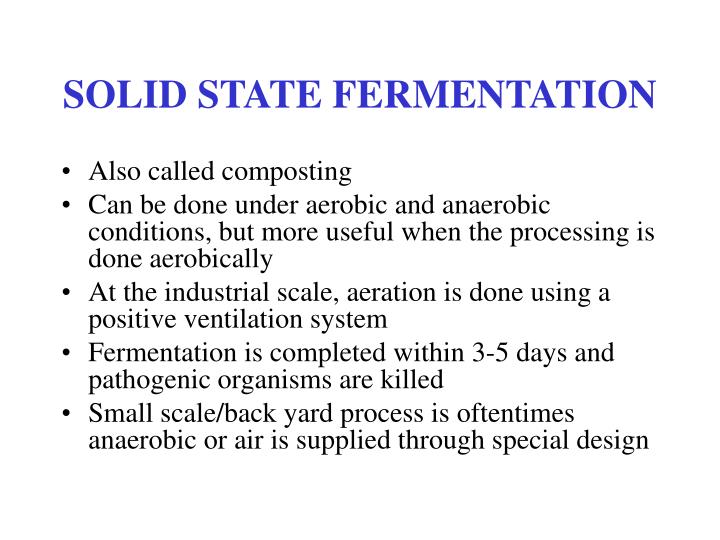 SOLID STATE FERMENTATION

• Also called composting
• Can be done under aerobic and anaerobic conditions, but more useful when the processing is done aerobically
• At the industrial scale, aeration is done using a positive ventilation system
• Fermentation is completed within 3-5 days and pathogenic organisms are killed
• Small scale/back yard process is oftentimes anaerobic or air is supplied through special design